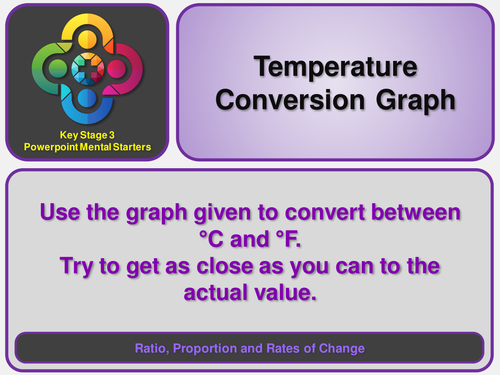 Key Stage 3
Powerpoint Mental Starters

Temperature Conversion Graph

Use the graph given to convert between °C and °F.
Try to get as close as you can to the actual value.

Ratio, Proportion and Rates of Change